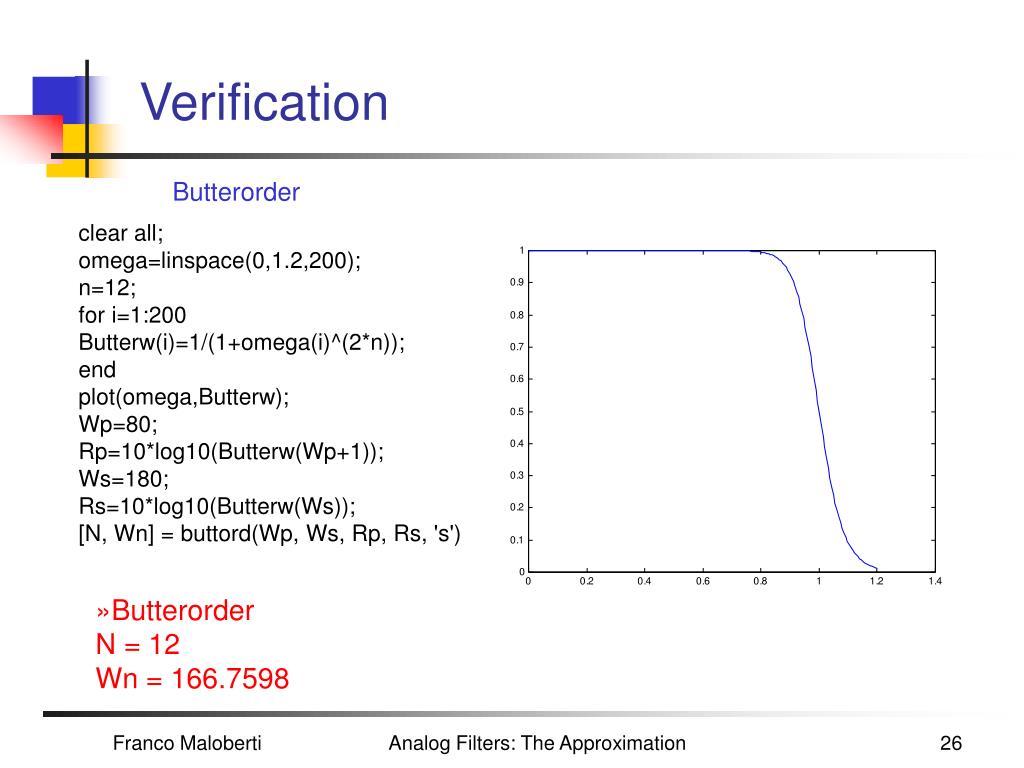 Verification

Butterorder

clear all;
omega=linspace(0,1.2,200);
n=12;
for i=1:200
Butterw(i)=1/(1+omega(i)^(2*n));
end
plot(omega,Butterw);
Wp=80;
Rp=10*log10(Butterw(Wp+1));
Ws=180;
Rs=10*log10(Butterw(Ws));
[N, Wn] = buttord(Wp, Ws, Rp, Rs, 's')

1
0.9
0.8
0.7
0.6
0.5
0.4
0.3
0.2
0.1
0
0 0.2 0.4 0.6 0.8 1 1.2 1.4

»Butterorder
N = 12
Wn = 166.7598

Franco Maloberti

Analog Filters: The Approximation

26